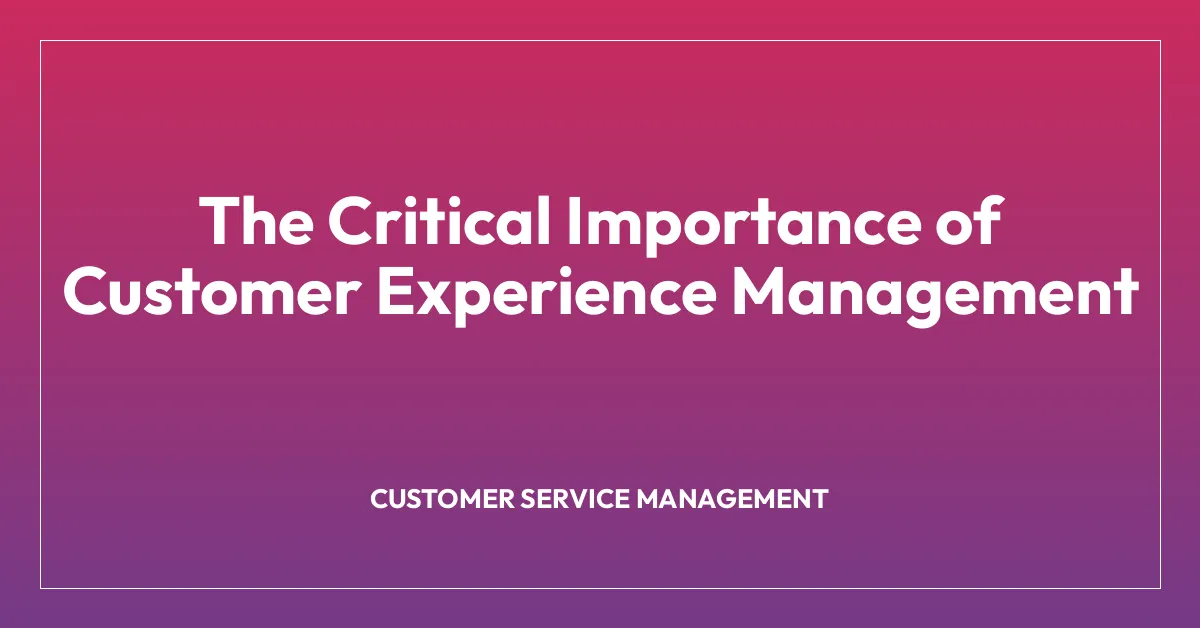 The Critical Importance of Customer Experience Management

CUSTOMER SERVICE MANAGEMENT